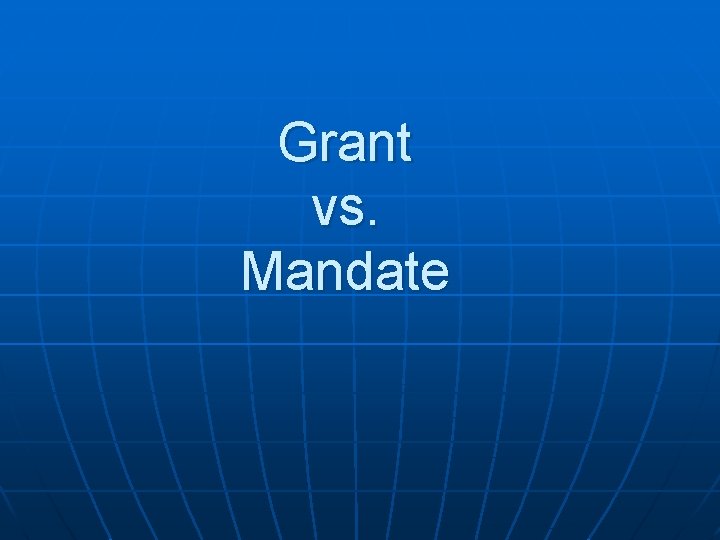 Grant
vs.
Mandate